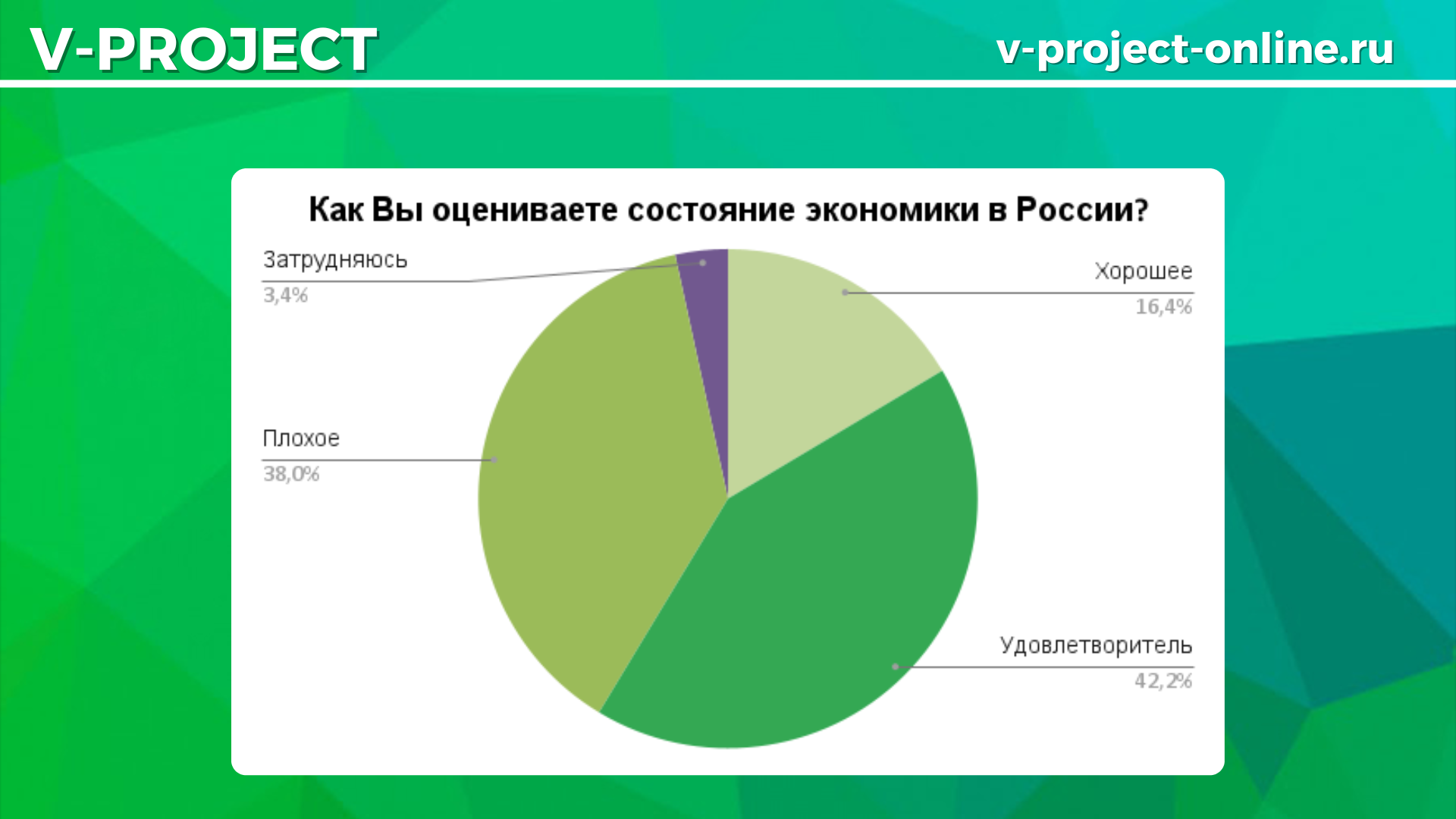 V-PROJECT

v-project-online.ru

Как Вы оцениваете состояние экономики в России?

Затрудняюсь
3,4%

Хорошее
16,4%

Плохое
38,0%

Удовлетворитель
42,2%